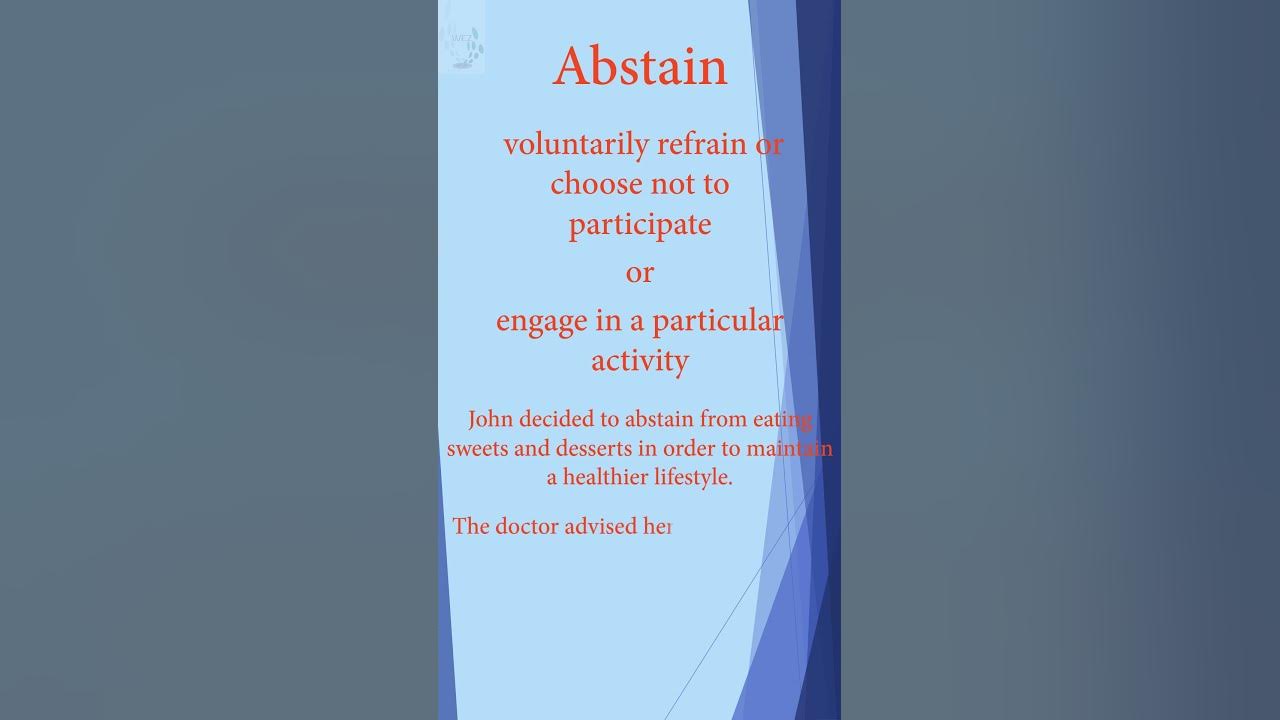 Abstain

voluntarily refrain or choose not to participate

or

engage in a particular activity

John decided to abstain from eating sweets and desserts in order to maintain a healthier lifestyle.

The doctor advised her